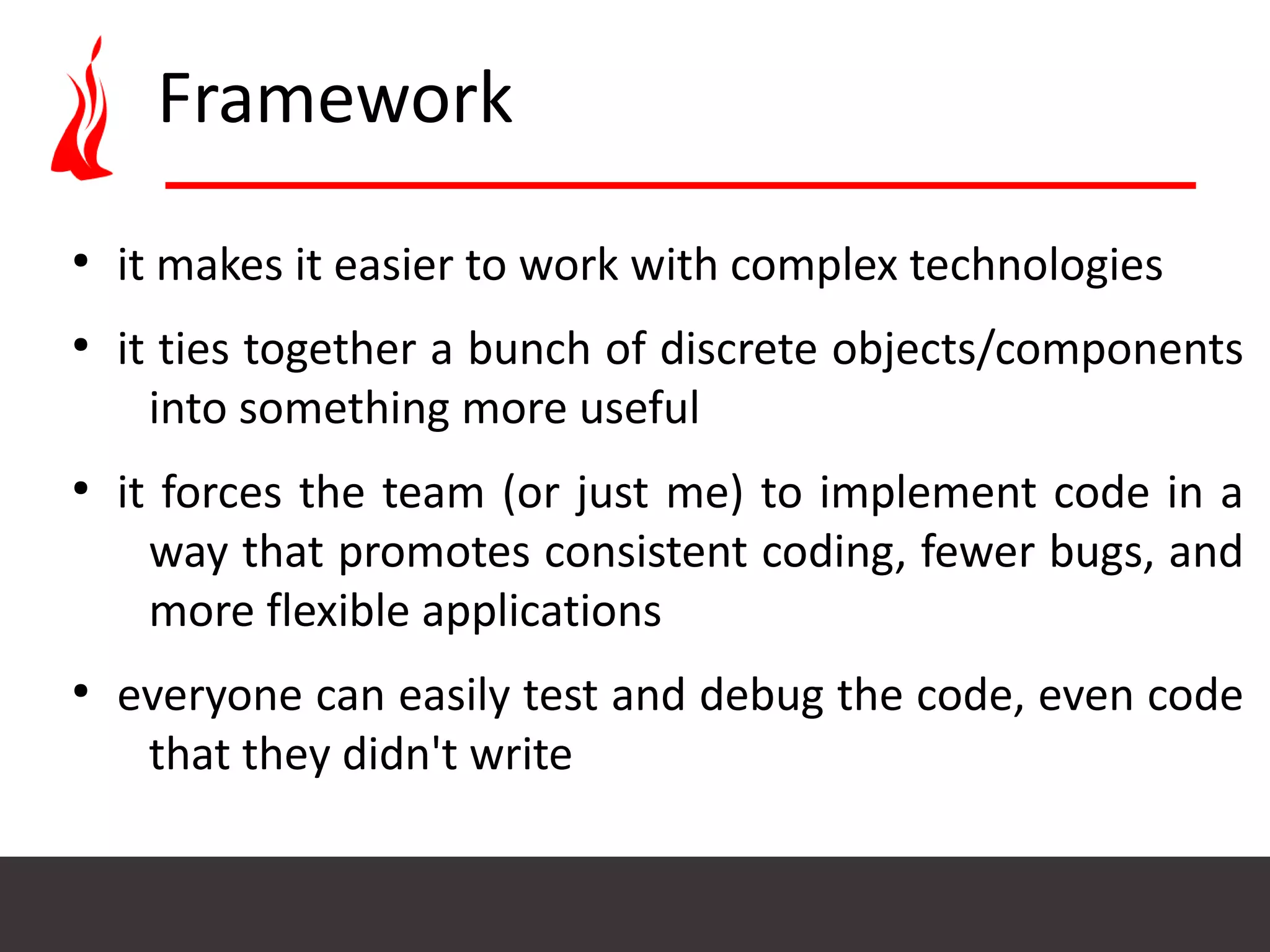 Framework

• it makes it easier to work with complex technologies

• it ties together a bunch of discrete objects/components into something more useful

• it forces the team (or just me) to implement code in a way that promotes consistent coding, fewer bugs, and more flexible applications

• everyone can easily test and debug the code, even code that they didn't write